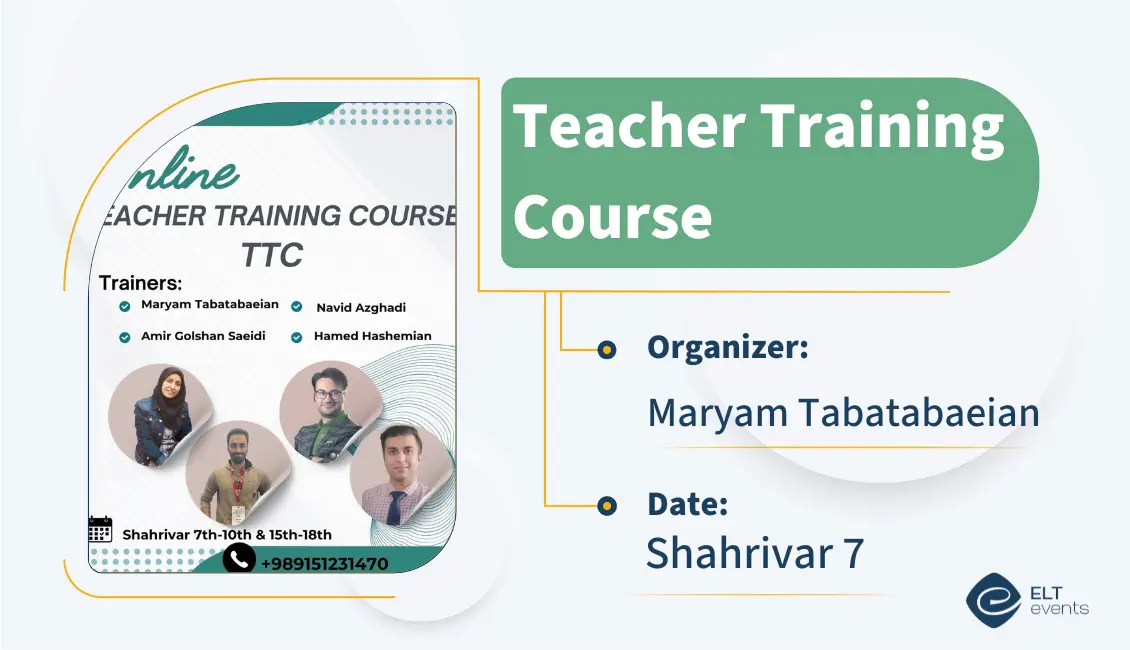 nline
EACHER TRAINING COURSE
TTC

Trainers:
Maryam Tabatabaeian
Navid Azghadi
Amir Golshan Saeidi
Hamed Hashemian

Shahrivar 7th-10th & 15th-18th
+989151231470

Teacher Training Course

Organizer:
Maryam Tabatabaeian

Date:
Shahrivar 7

ELT events